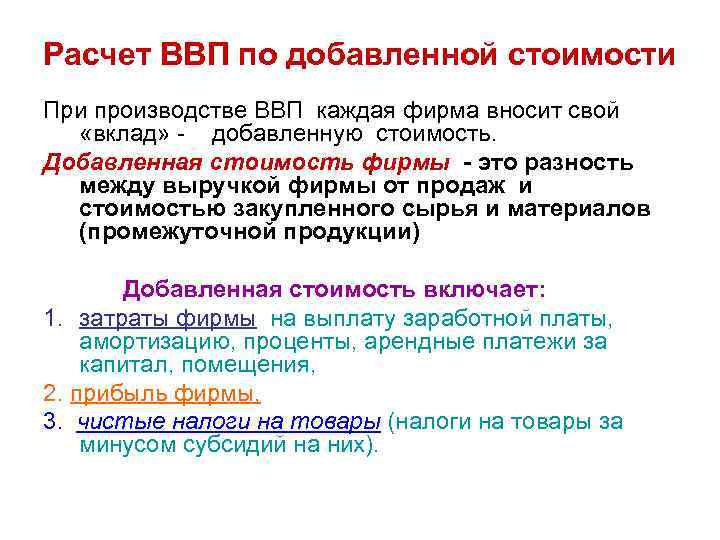 Расчет ВВП по добавленной стоимости

При производстве ВВП каждая фирма вносит свой «вклад» - добавленную стоимость.

Добавленная стоимость фирмы - это разность между выручкой фирмы от продаж и стоимостью закупленного сырья и материалов (промежуточной продукции)

Добавленная стоимость включает:

1. затраты фирмы на выплату заработной платы, амортизацию, проценты, арендные платежи за капитал, помещения,
2. прибыль фирмы,
3. чистые налоги на товары (налоги на товары за минусом субсидий на них).